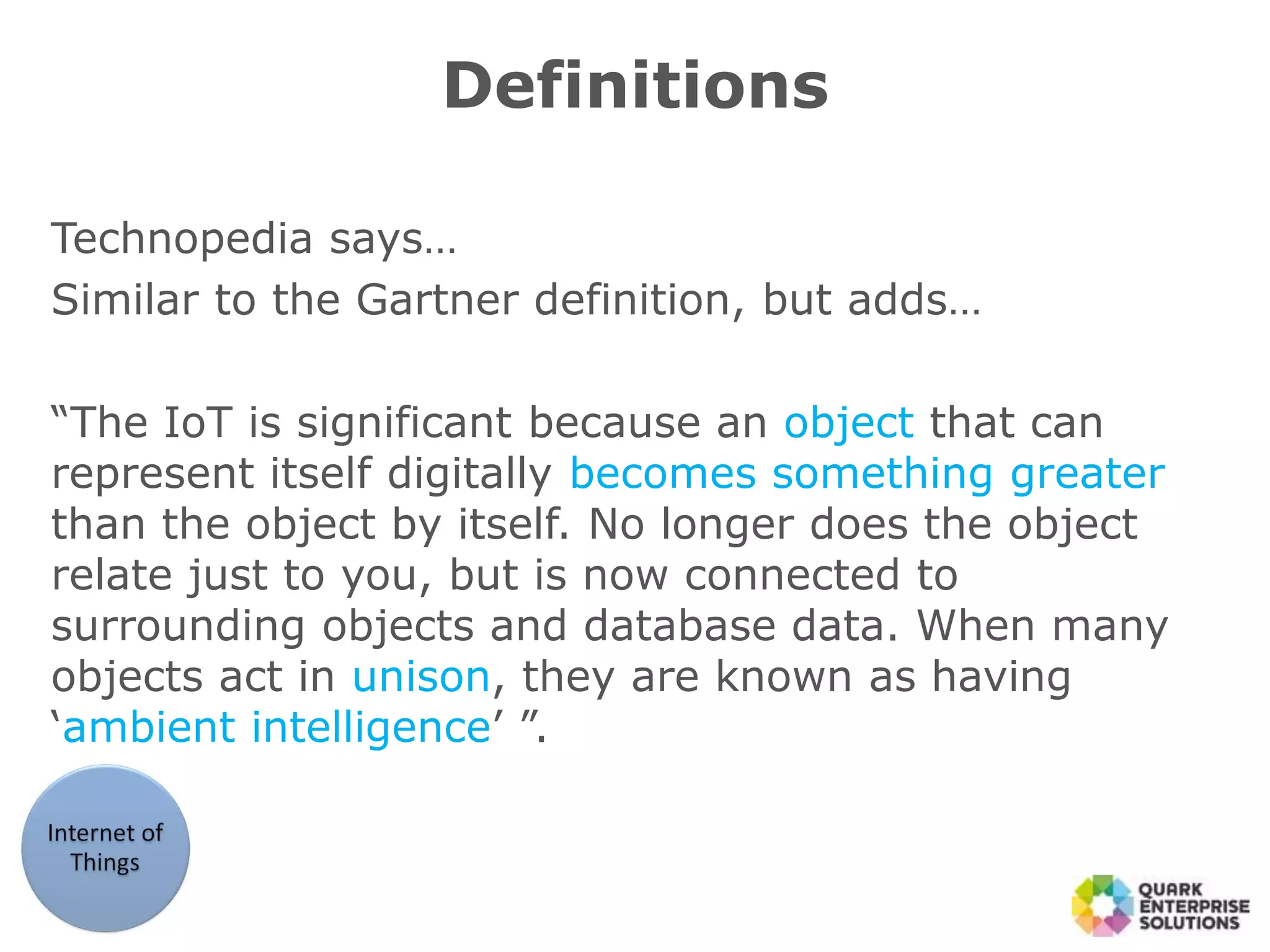 Definitions

Technopedia says…

Similar to the Gartner definition, but adds…

“The IoT is significant because an object that can represent itself digitally becomes something greater than the object by itself. No longer does the object relate just to you, but is now connected to surrounding objects and database data. When many objects act in unison, they are known as having ‘ambient intelligence’ ”.

Internet of Things

QUARK ENTERPRISE SOLUTIONS